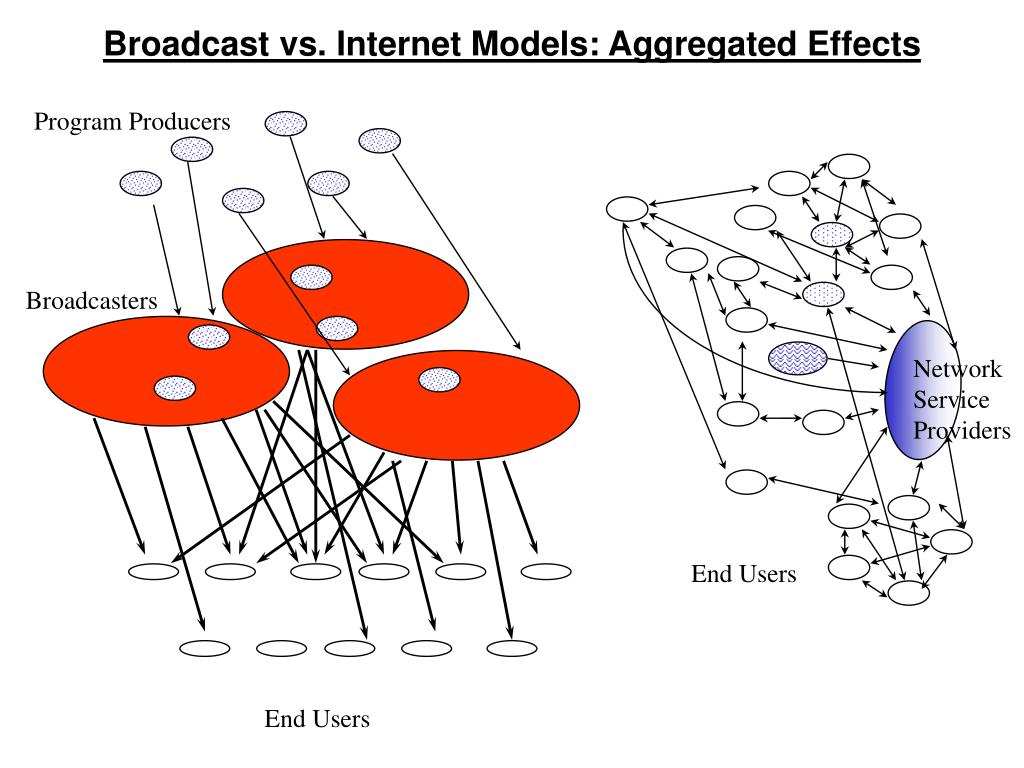 Broadcast vs. Internet Models: Aggregated Effects

Program Producers

Broadcasters

End Users

Network Service Providers

End Users